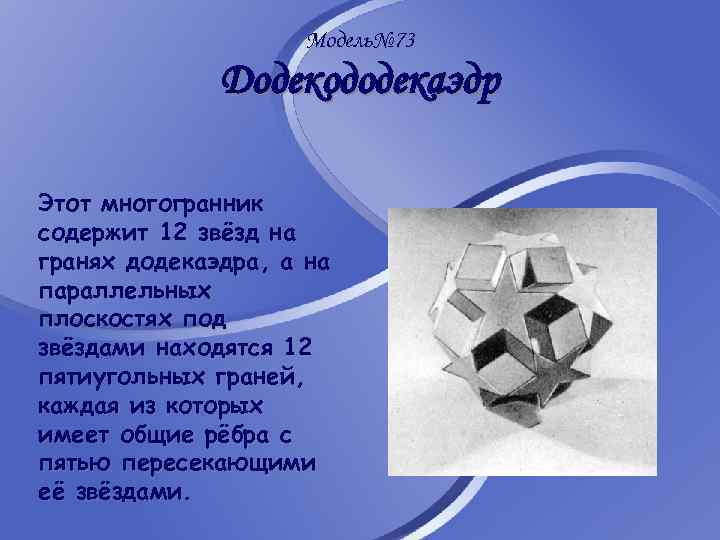 Модель№73

Додекододекаэдр

Этот многогранник содержит 12 звёзд на гранях додекаэдра, а на параллельных плоскостях под звёздами находятся 12 пятиугольных граней, каждая из которых имеет общие рёбра с пятью пересекающими её звёздами.